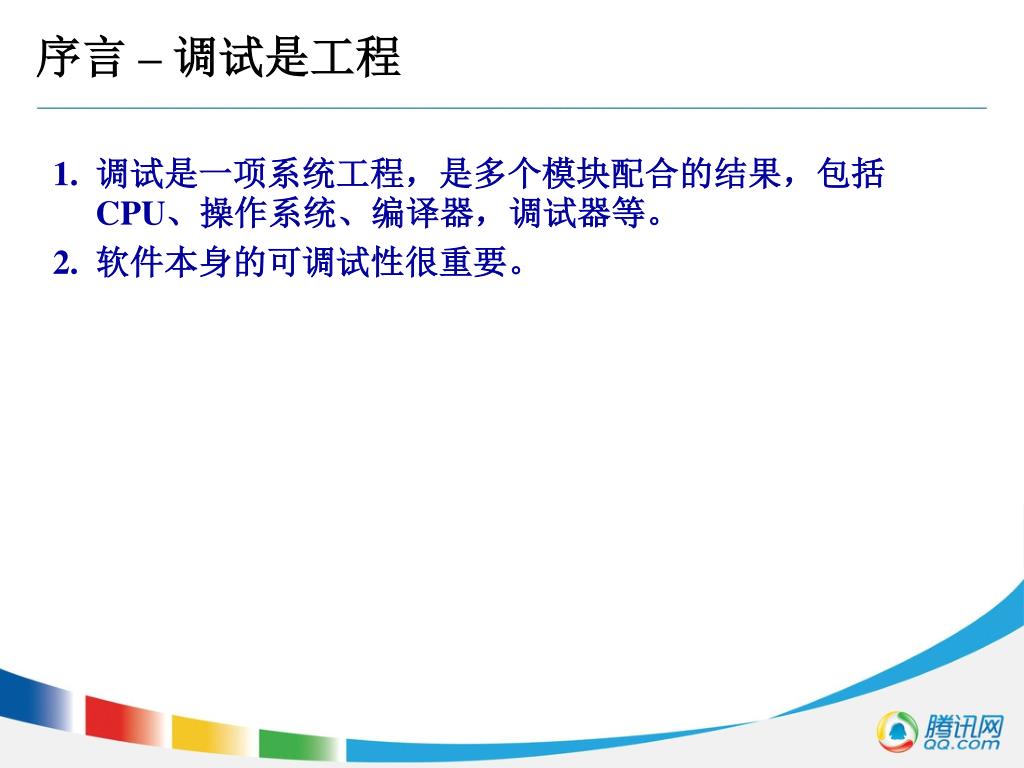 序言 – 调试是工程

1. 调试是一项系统工程，是多个模块配合的结果，包括CPU、操作系统、编译器，调试器等。
2. 软件本身的可调试性很重要。

腾讯网
QQ.com